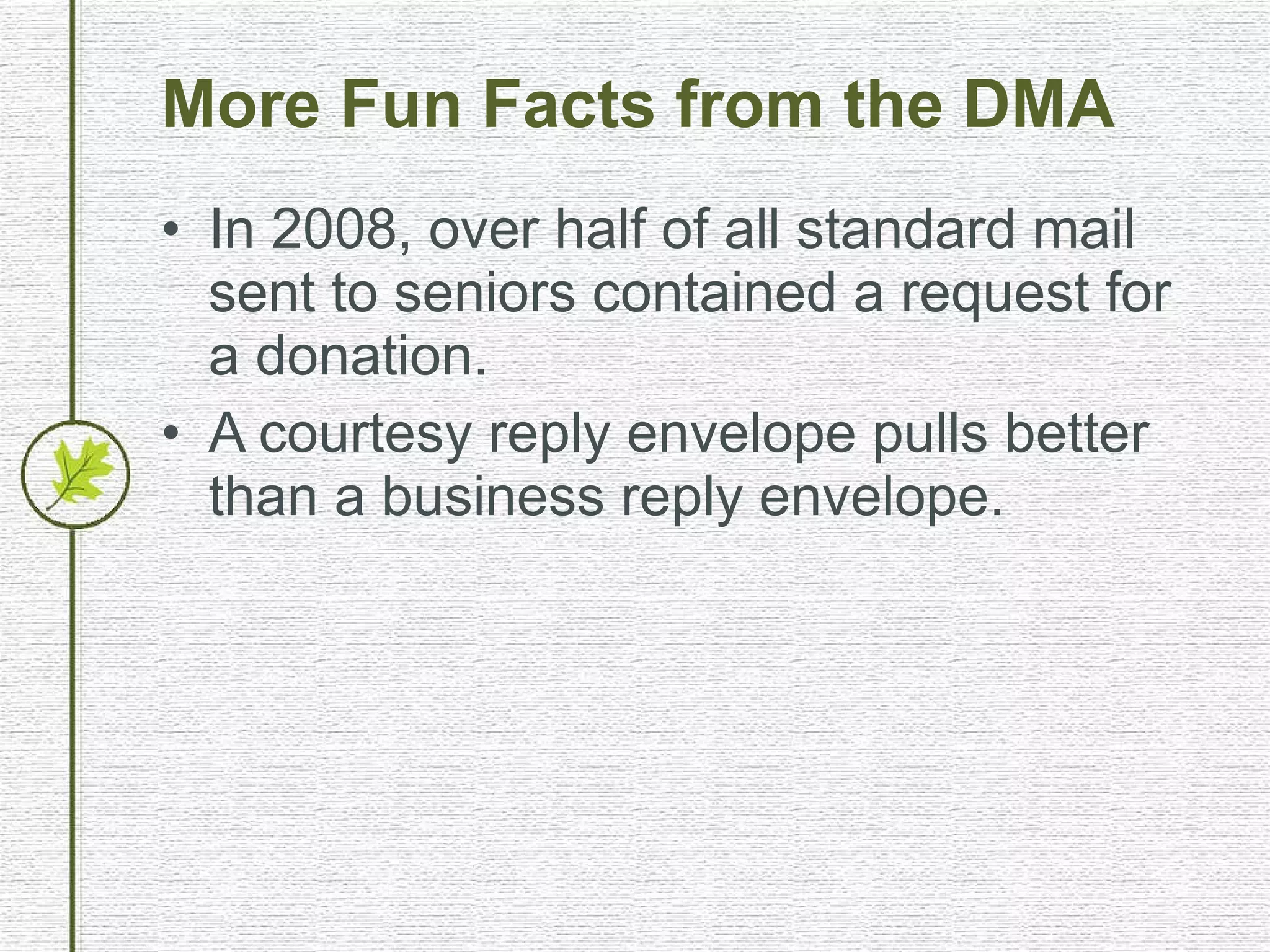 More Fun Facts from the DMA

• In 2008, over half of all standard mail sent to seniors contained a request for a donation.

• A courtesy reply envelope pulls better than a business reply envelope.